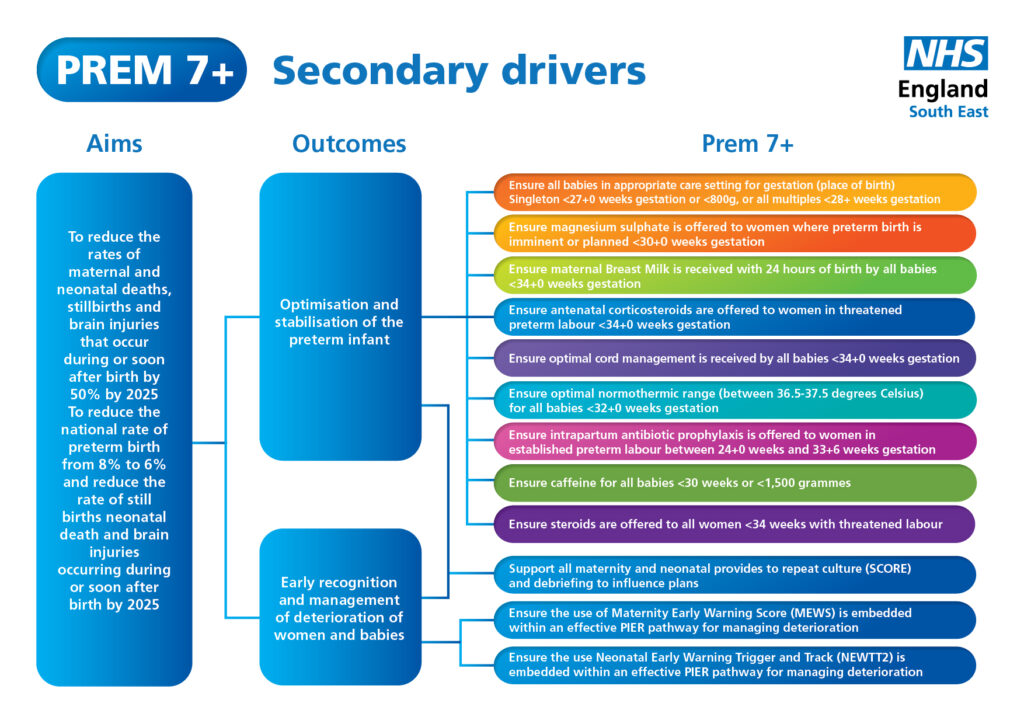 PREM 7+ Secondary drivers

NHS England South East

Aims

To reduce the rates of maternal and neonatal deaths, stillbirths and brain injuries that occur during or soon after birth by 50% by 2025 To reduce the national rate of preterm birth from 8% to 6% and reduce the rate of still births neonatal death and brain injuries occurring during or soon after birth by 2025

Outcomes

Optimisation and stabilisation of the preterm infant

Early recognition and management of deterioration of women and babies

Prem 7+

Ensure all babies in appropriate care setting for gestation (place of birth) Singleton <27+0 weeks gestation or <800g, or all multiples <28+ weeks gestation

Ensure magnesium sulphate is offered to women where preterm birth is imminent or planned <30+0 weeks gestation

Ensure maternal Breast Milk is received with 24 hours of birth by all babies <34+0 weeks gestation

Ensure antenatal corticosteroids are offered to women in threatened preterm labour <34+0 weeks gestation

Ensure optimal cord management is received by all babies <34+0 weeks gestation

Ensure optimal normothermic range (between 36.5-37.5 degrees Celsius) for all babies <32+0 weeks gestation

Ensure intrapartum antibiotic prophylaxis is offered to women in established preterm labour between 24+0 weeks and 33+6 weeks gestation

Ensure caffeine for all babies <30 weeks or <1,500 grammes

Ensure steroids are offered to all women <34 weeks with threatened labour

Support all maternity and neonatal provides to repeat culture (SCORE) and debriefing to influence plans

Ensure the use of Maternity Early Warning Score (MEWS) is embedded within an effective PIER pathway for managing deterioration

Ensure the use Neonatal Early Warning Trigger and Track (NEWTT2) is embedded within an effective PIER pathway for managing deterioration